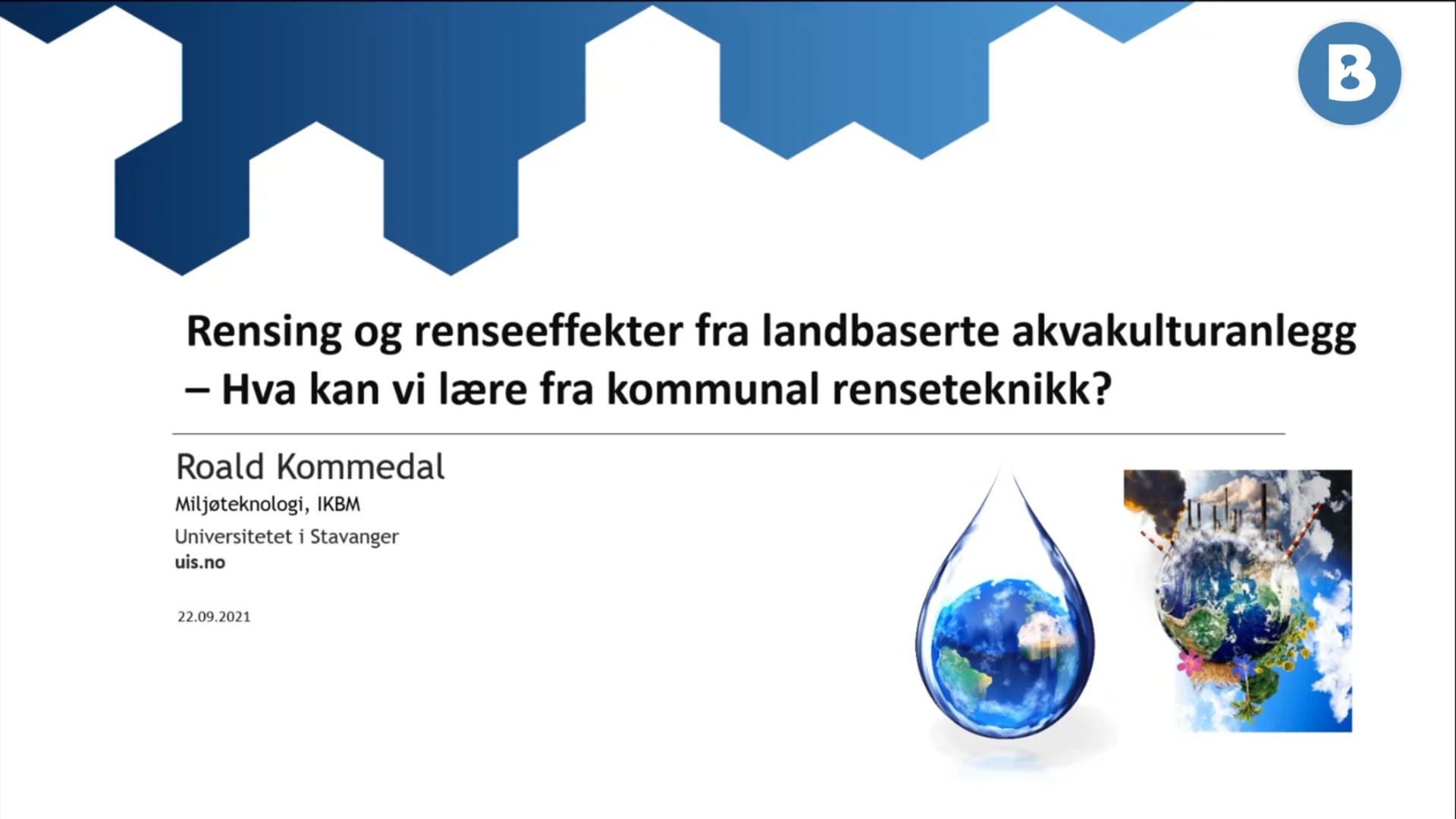 B

Rensing og renseeffekter fra landbaserte akvakulturanlegg – Hva kan vi lære fra kommunal renseteknikk?

Roald Kommedal

Miljøteknologi, IKBM

Universitetet i Stavanger

uis.no

22.09.2021